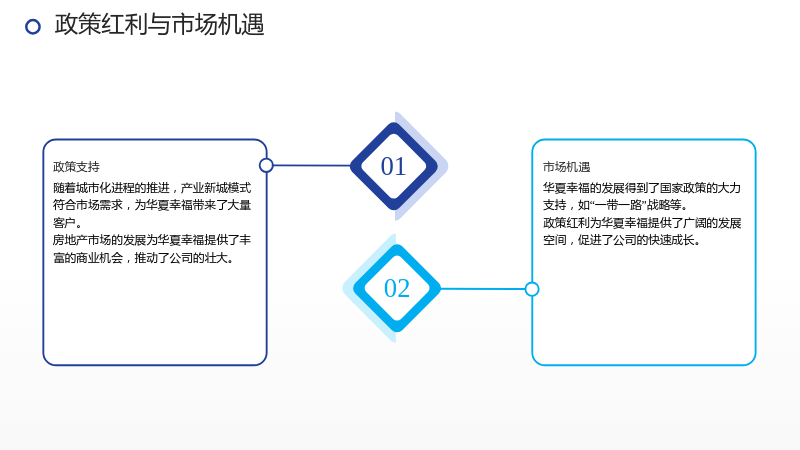 政策红利与市场机遇

政策支持

随着城市化进程的推进，产业新城模式符合市场需求，为华夏幸福带来了大量客户。

房地产市场的发展为华夏幸福提供了丰富的商业机会，推动了公司的壮大。

01

02

市场机遇

华夏幸福的发展得到了国家政策的大力支持，如“一带一路”战略等。

政策红利为华夏幸福提供了广阔的发展空间，促进了公司的快速成长。